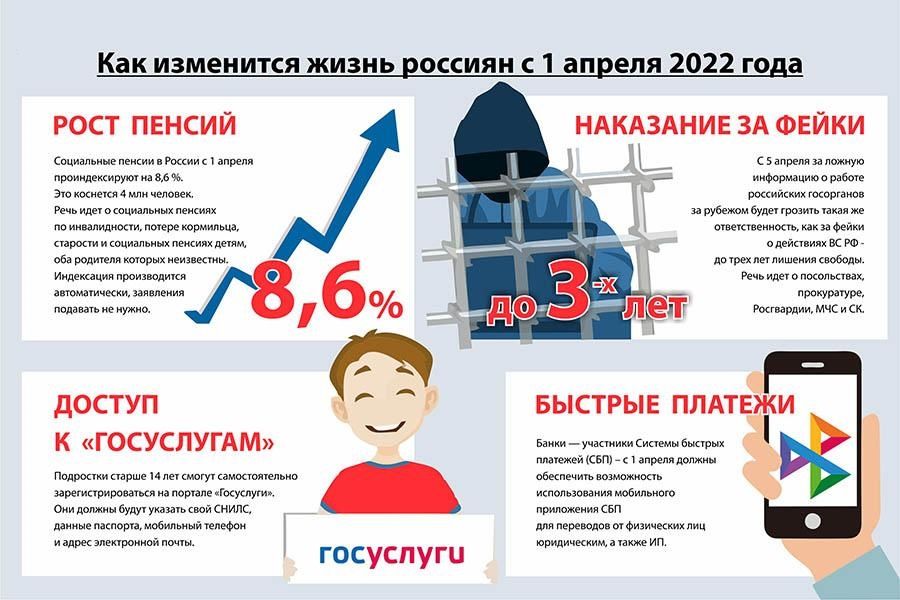 Как изменится жизнь россиян с 1 апреля 2022 года

РОСТ ПЕНСИЙ

Социальные пенсии в России с 1 апреля проиндексируют на 8,6 %. Это коснется 4 млн человек. Речь идет о социальных пенсиях по инвалидности, потере кормильца, старости и социальных пенсиях детям, оба родителя которых неизвестны. Индексация производится автоматически, заявления подавать не нужно.

8,6%

НАКАЗАНИЕ ЗА ФЕЙКИ

С 5 апреля за ложную информацию о работе российских госорганов за рубежом будет грозить такая же ответственность, как за фейки о действиях ВС РФ - до трех лет лишения свободы. Речь идет о посольствах, прокуратуре, Росгвардии, МЧС и СК.

до 3-х лет

ДОСТУП К «ГОСУСЛУГАМ»

Подростки старше 14 лет смогут самостоятельно зарегистрироваться на портале «Госуслуги». Они должны будут указать свой СНИЛС, данные паспорта, мобильный телефон и адрес электронной почты.

госуслуги

БЫСТРЫЕ ПЛАТЕЖИ

Банки — участники Системы быстрых платежей (СБП) – с 1 апреля должны обеспечить возможность использования мобильного приложения СБП для переводов от физических лиц юридическим, а также ИП.